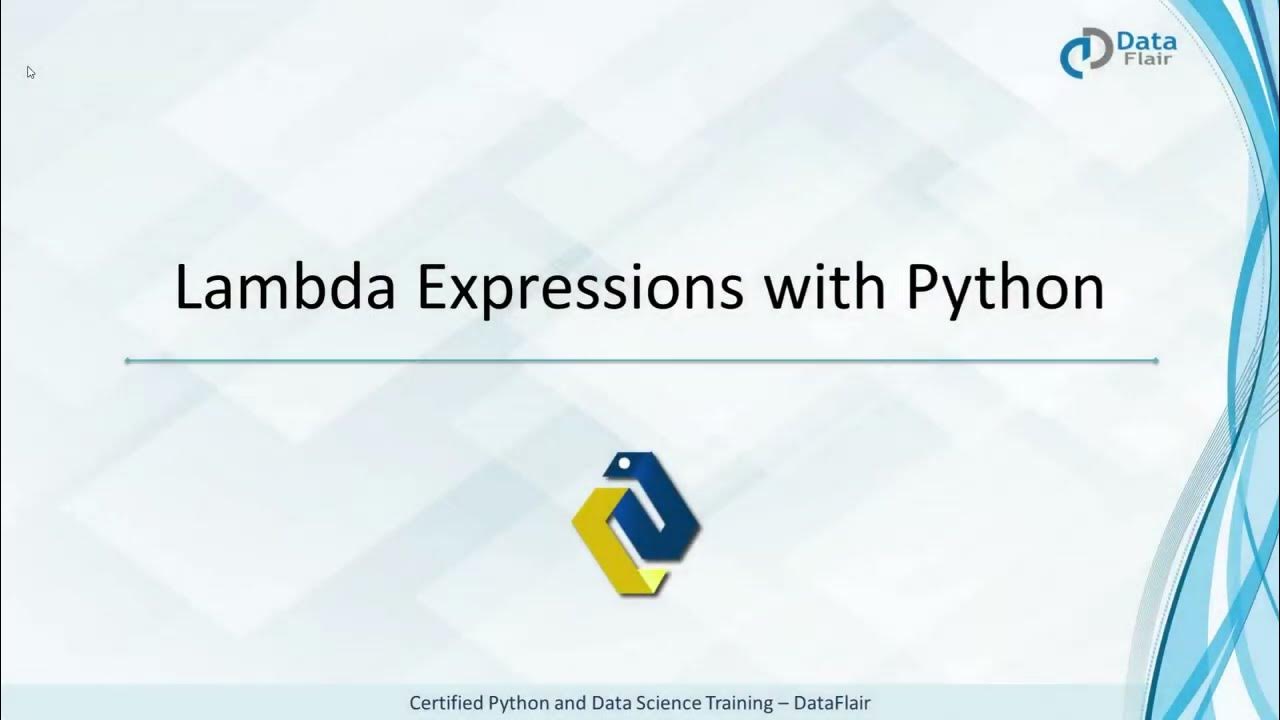 Data Flair

Lambda Expressions with Python

Certified Python and Data Science Training – DataFlair